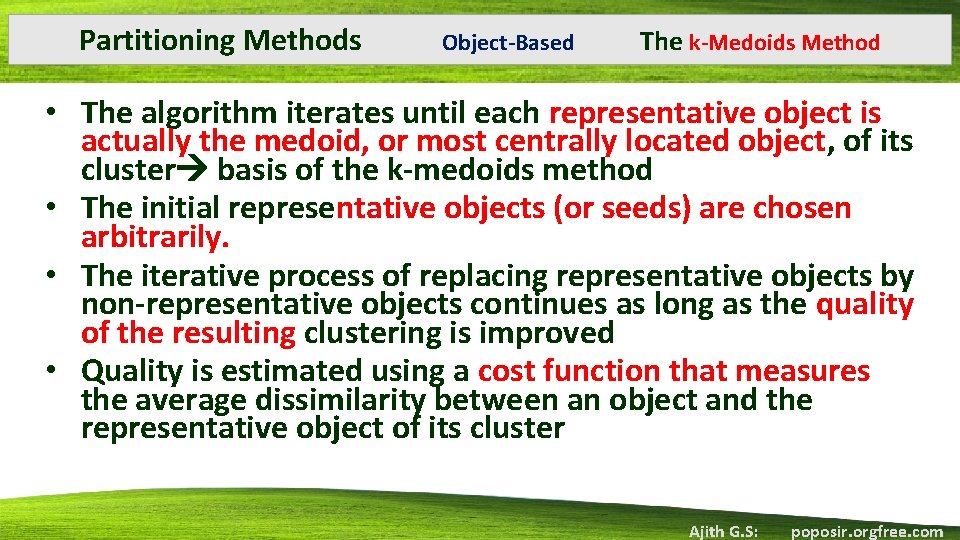 Partitioning Methods Object-Based The k-Medoids Method

• The algorithm iterates until each representative object is actually the medoid, or most centrally located object, of its cluster→ basis of the k-medoids method
• The initial representative objects (or seeds) are chosen arbitrarily.
• The iterative process of replacing representative objects by non-representative objects continues as long as the quality of the resulting clustering is improved
• Quality is estimated using a cost function that measures the average dissimilarity between an object and the representative object of its cluster

Ajith G.S: poposir.orgfree.com